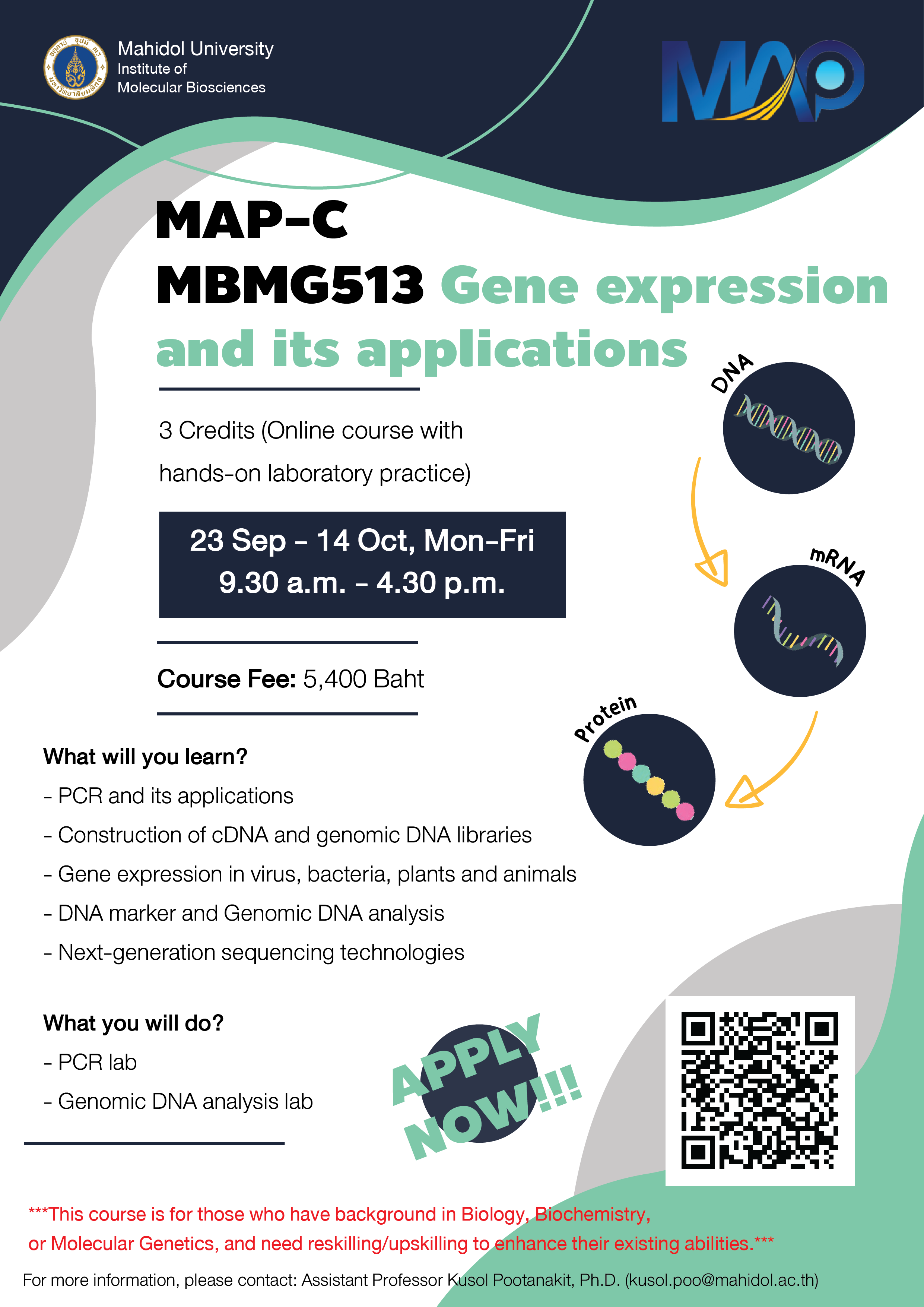 Mahidol University
Institute of
Molecular Biosciences

MAP

MAP-C
MBMG513 Gene expression and its applications

3 Credits (Online course with hands-on laboratory practice)

23 Sep - 14 Oct, Mon-Fri
9.30 a.m. - 4.30 p.m.

Course Fee: 5,400 Baht

DNA

mRNA

Protein

What will you learn?
- PCR and its applications
- Construction of cDNA and genomic DNA libraries
- Gene expression in virus, bacteria, plants and animals
- DNA marker and Genomic DNA analysis
- Next-generation sequencing technologies

What you will do?
- PCR lab
- Genomic DNA analysis lab

APPLY NOW!!!

***This course is for those who have background in Biology, Biochemistry, or Molecular Genetics, and need reskilling/upskilling to enhance their existing abilities.***

For more information, please contact: Assistant Professor Kusol Pootanakit, Ph.D. (kusol.poo@mahidol.ac.th)